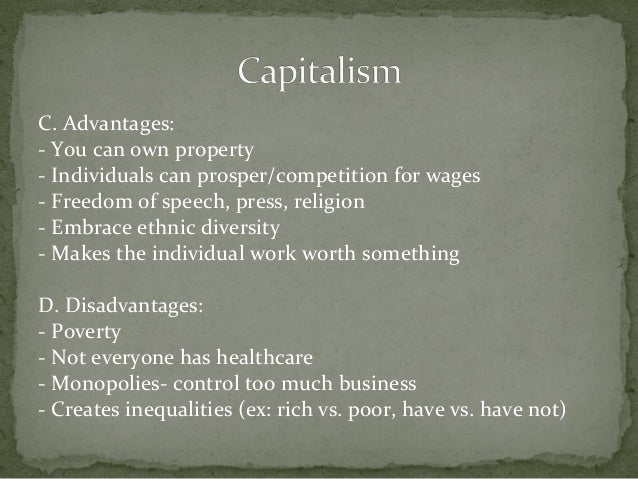 Capitalism

C. Advantages:
- You can own property
- Individuals can prosper/competition for wages
- Freedom of speech, press, religion
- Embrace ethnic diversity
- Makes the individual work worth something

D. Disadvantages:
- Poverty
- Not everyone has healthcare
- Monopolies- control too much business
- Creates inequalities (ex: rich vs. poor, have vs. have not)